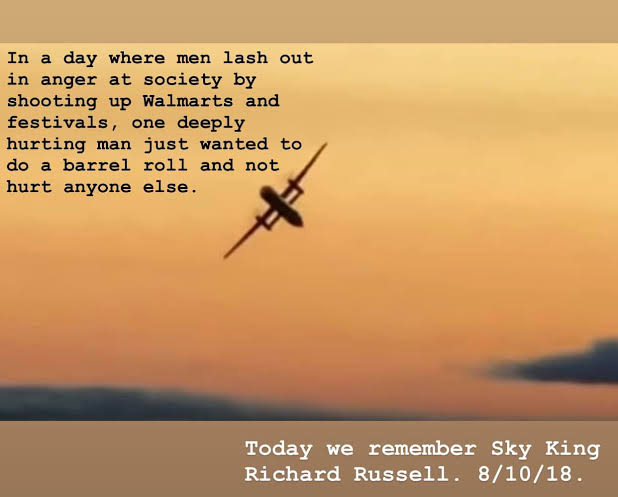 In a day where men lash out in anger at society by shooting up Walmarts and festivals, one deeply hurting man just wanted to do a barrel roll and not hurt anyone else.

Today we remember Sky King Richard Russell. 8/10/18.